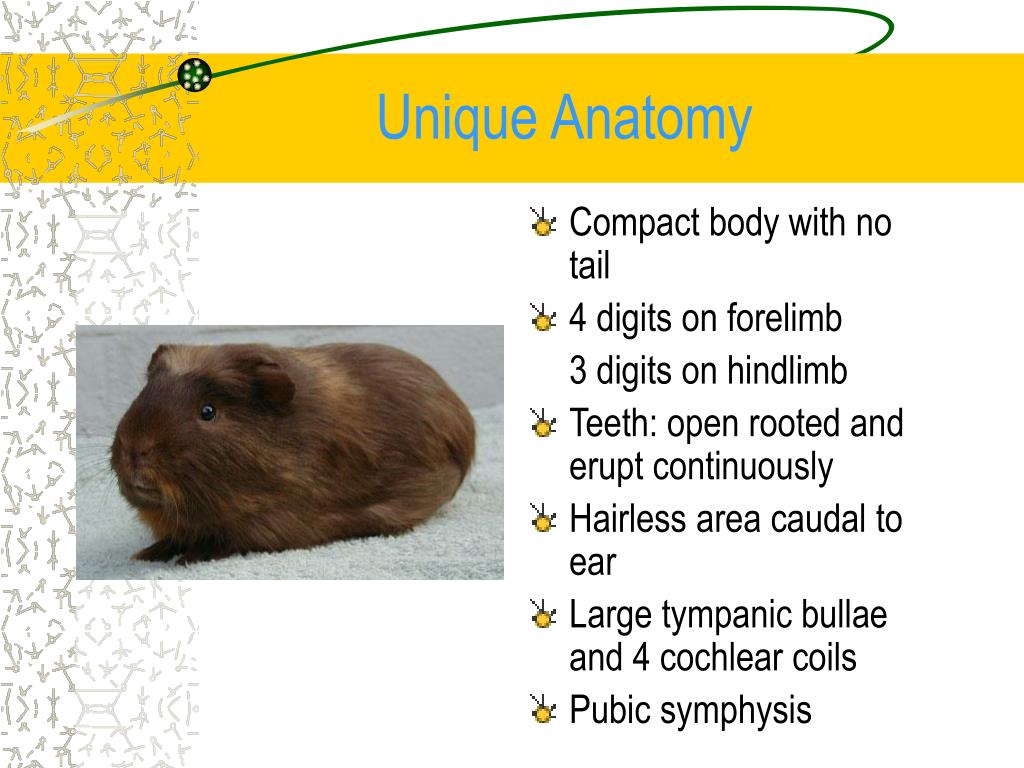 Unique Anatomy

Compact body with no tail

4 digits on forelimb

3 digits on hindlimb

Teeth: open rooted and erupt continuously

Hairless area caudal to ear

Large tympanic bullae and 4 cochlear coils

Pubic symphysis